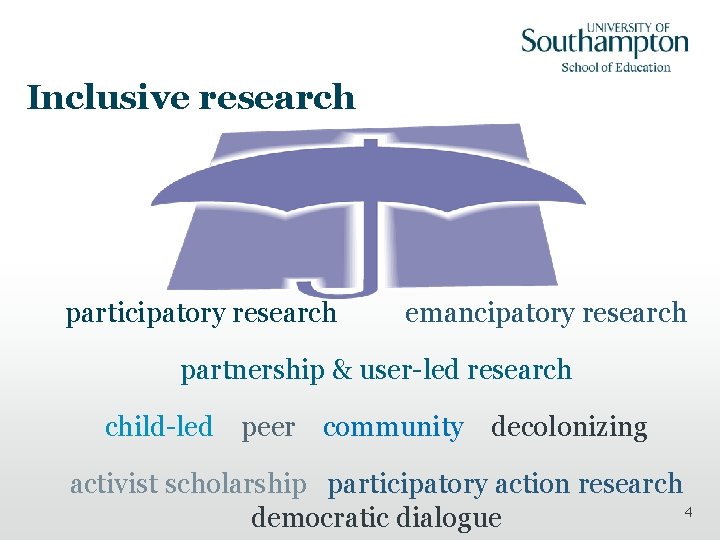 UNIVERSITY OF
Southampton
School of Education

Inclusive research

participatory research emancipatory research

partnership & user-led research

child-led peer community decolonizing

activist scholarship participatory action research
democratic dialogue

4